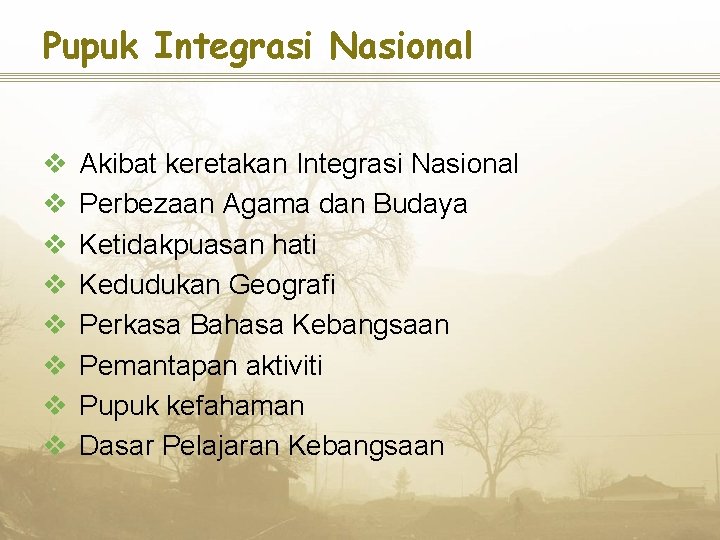 Pupuk Integrasi Nasional

❖ Akibat keretakan Integrasi Nasional
❖ Perbezaan Agama dan Budaya
❖ Ketidakpuasan hati
❖ Kedudukan Geografi
❖ Perkasa Bahasa Kebangsaan
❖ Pemantapan aktiviti
❖ Pupuk kefahaman
❖ Dasar Pelajaran Kebangsaan